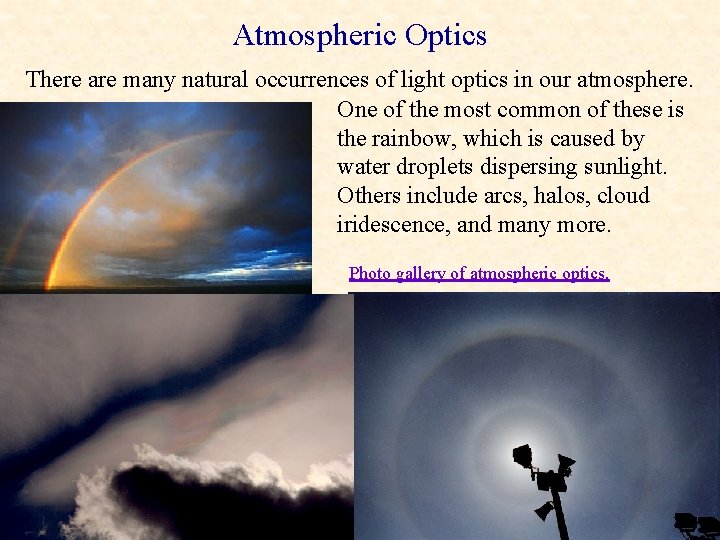 Atmospheric Optics

There are many natural occurrences of light optics in our atmosphere.

One of the most common of these is the rainbow, which is caused by water droplets dispersing sunlight. Others include arcs, halos, cloud iridescence, and many more.

Photo gallery of atmospheric optics.